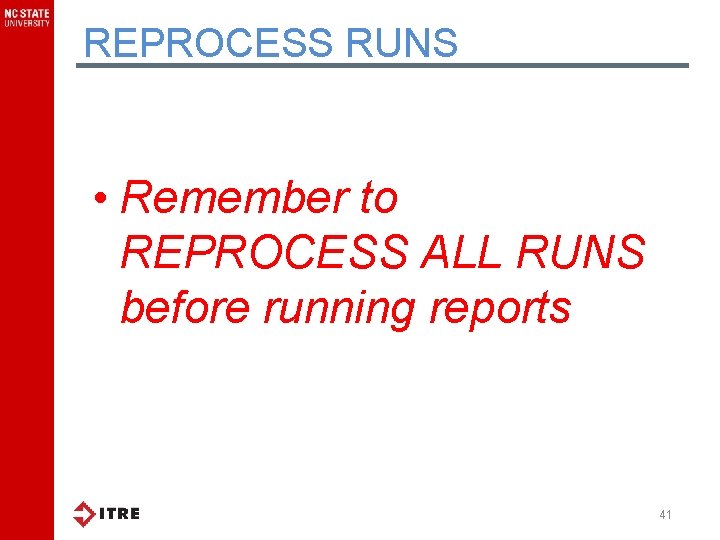 NC STATE UNIVERSITY

REPROCESS RUNS

• Remember to REPROCESS ALL RUNS before running reports

ITRE

41